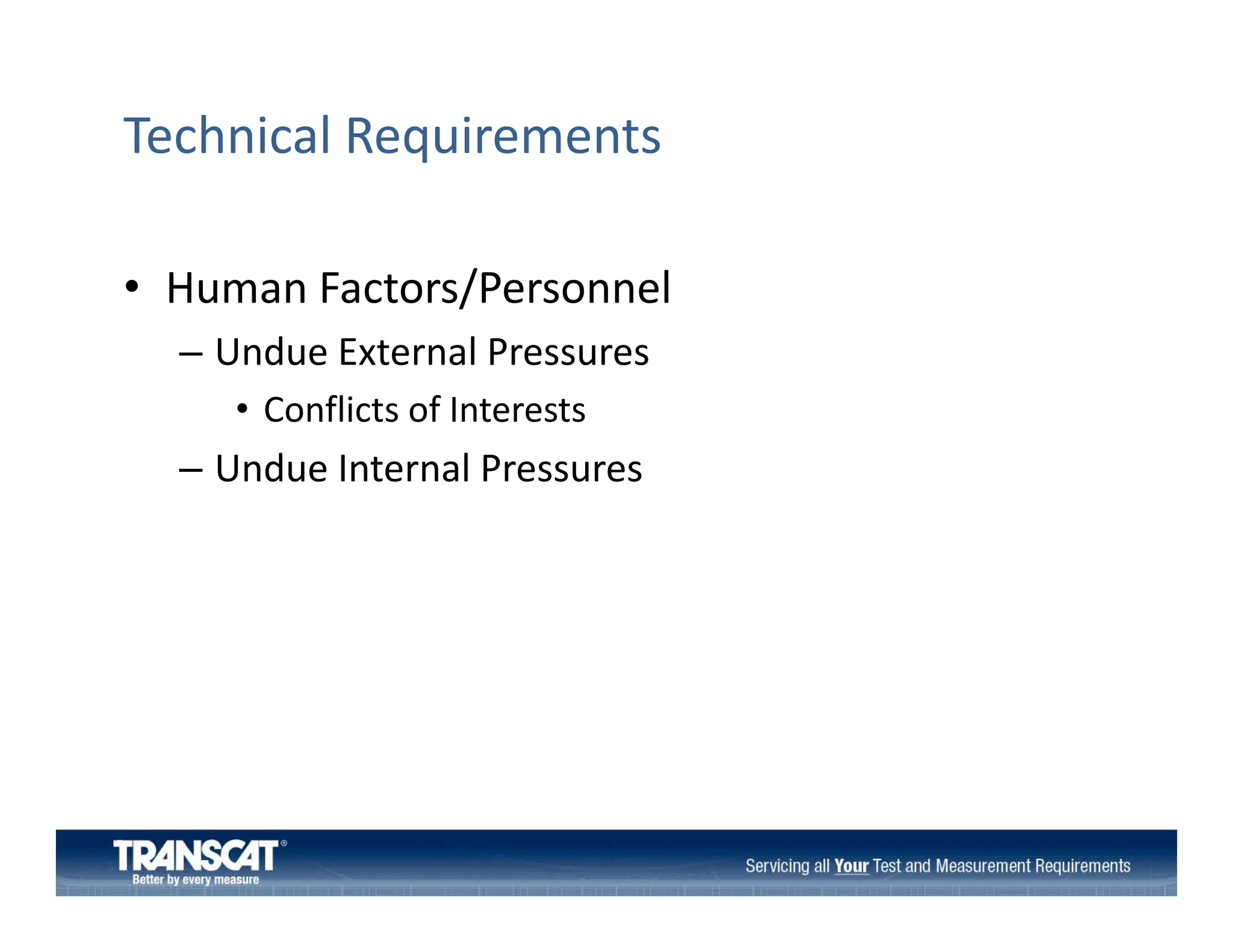 Technical Requirements

• Human Factors/Personnel
– Undue External Pressures
• Conflicts of Interests
– Undue Internal Pressures

TRANSCAT®
Better by every measure

Servicing all Your Test and Measurement Requirements